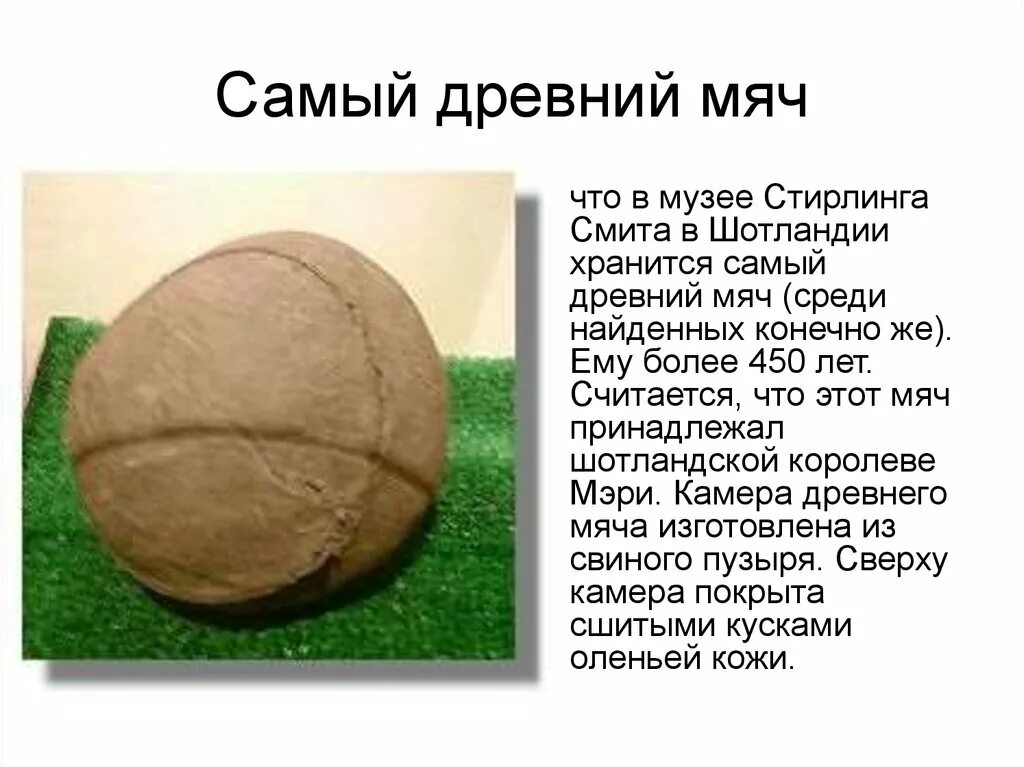 Самый древний мяч

что в музее Стирлинга Смита в Шотландии хранится самый древний мяч (среди найденных конечно же). Ему более 450 лет. Считается, что этот мяч принадлежал шотландской королеве Мэри. Камера древнего мяча изготовлена из свиного пузыря. Сверху камера покрыта сшитыми кусками оленьей кожи.